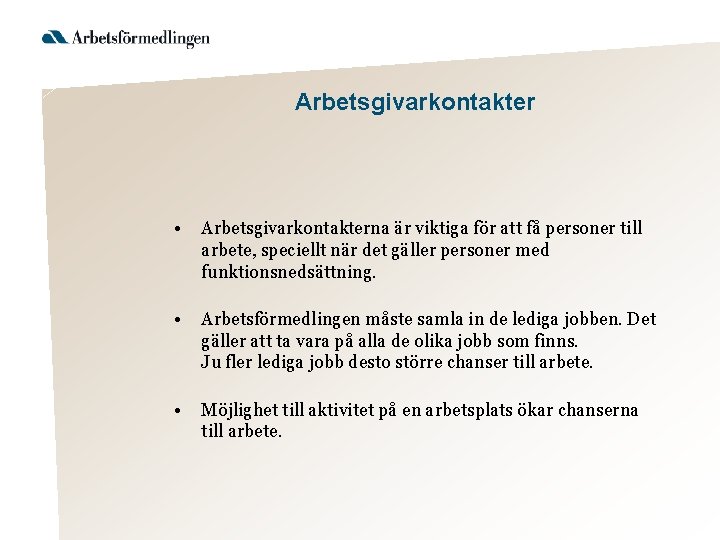 Arbetsförmedlingen

Arbetsgivarkontakter

• Arbetsgivarkontakterna är viktiga för att få personer till arbete, speciellt när det gäller personer med funktionsnedsättning.

• Arbetsförmedlingen måste samla in de lediga jobben. Det gäller att ta vara på alla de olika jobb som finns.
Ju fler lediga jobb desto större chanser till arbete.

• Möjlighet till aktivitet på en arbetsplats ökar chanserna till arbete.